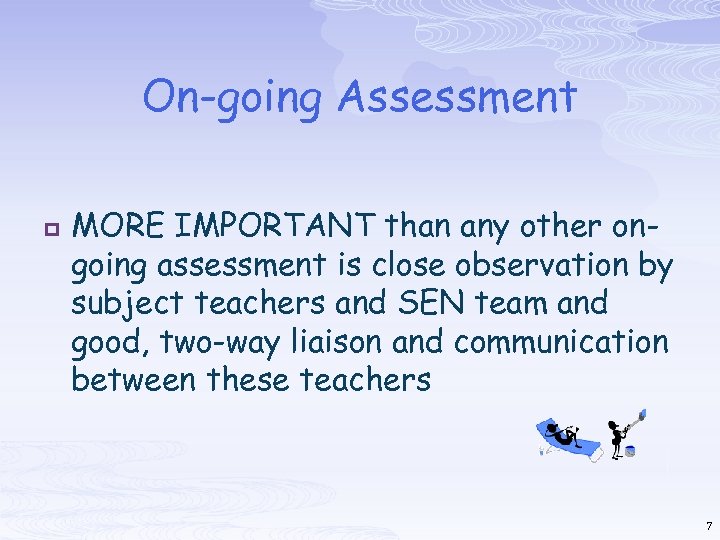 On-going Assessment

MORE IMPORTANT than any other on-going assessment is close observation by subject teachers and SEN team and good, two-way liaison and communication between these teachers

7